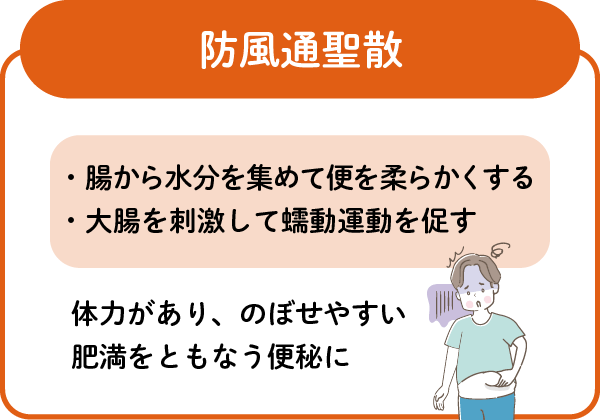 防風通聖散

・腸から水分を集めて便を柔らかくする
・大腸を刺激して蠕動運動を促す

体力があり、のぼせやすい
肥満をともなう便秘に